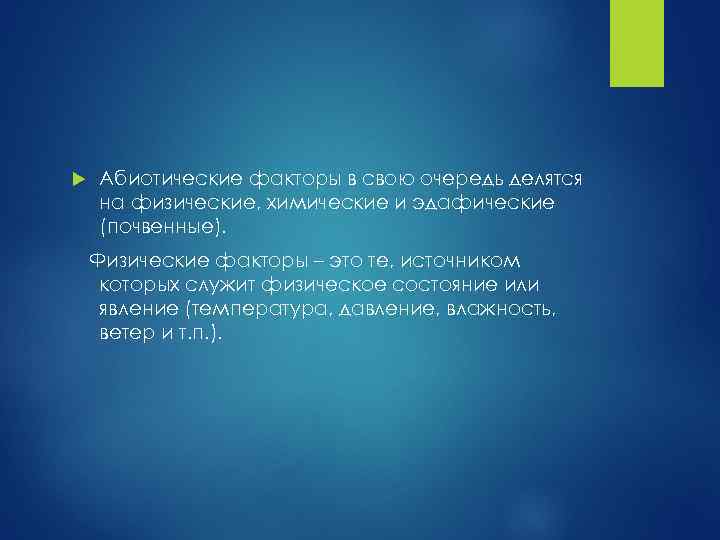 Абиотические факторы в свою очередь делятся на физические, химические и эдафические (почвенные).

Физические факторы – это те, источником которых служит физическое состояние или явление (температура, давление, влажность, ветер и т.п.).